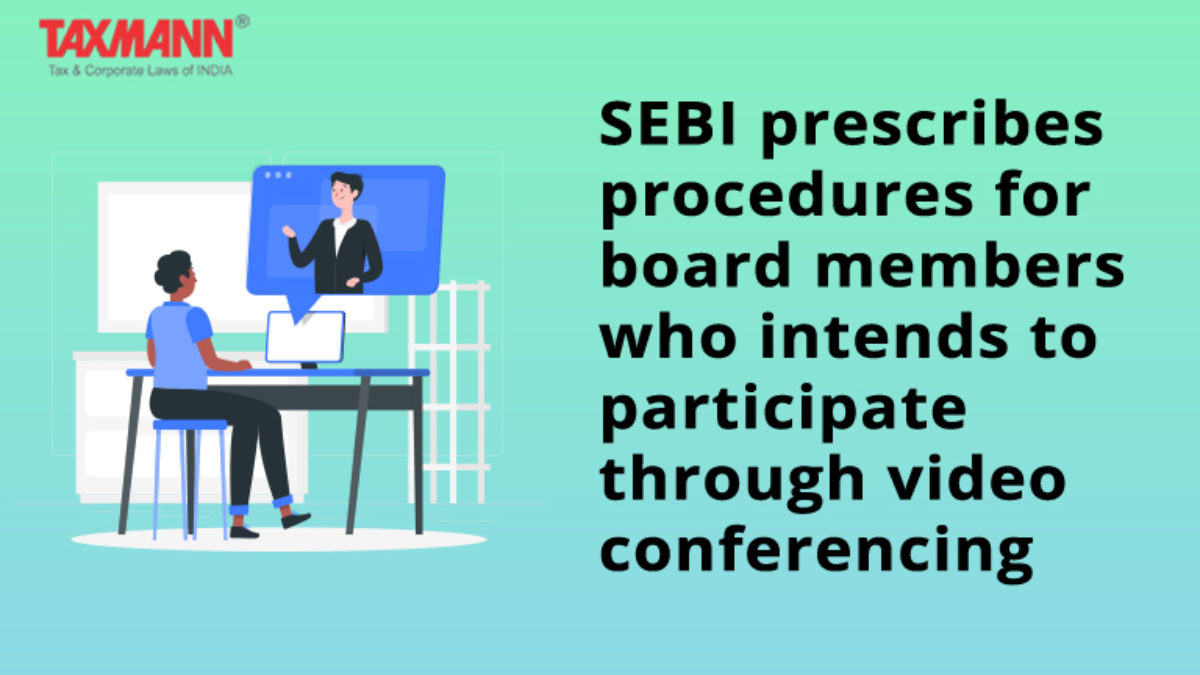 TAXMANN®
Tax & Corporate Laws of INDIA

SEBI prescribes procedures for board members who intends to participate through video conferencing